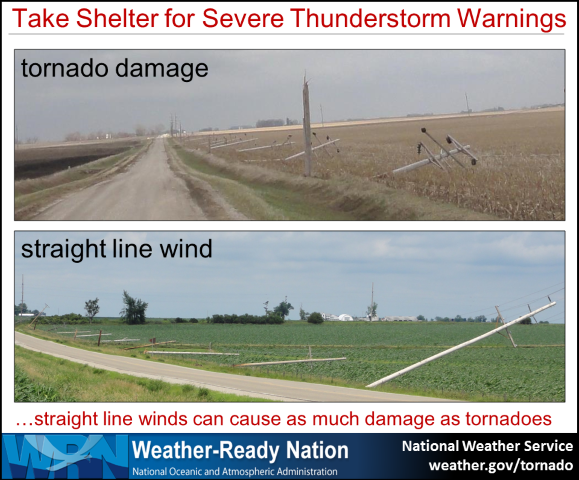 Take Shelter for Severe Thunderstorm Warnings

tornado damage

straight line wind

…straight line winds can cause as much damage as tornadoes

WRN

Weather-Ready Nation

National Oceanic and Atmospheric Administration

National Weather Service
weather.gov/tornado